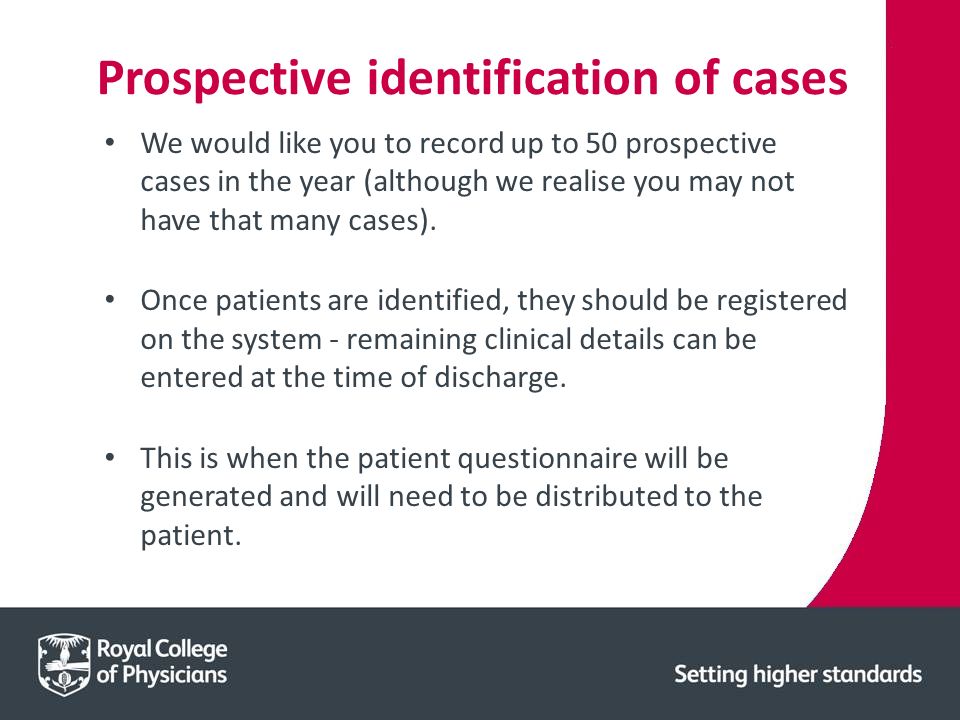 Prospective identification of cases

• We would like you to record up to 50 prospective cases in the year (although we realise you may not have that many cases).

• Once patients are identified, they should be registered on the system - remaining clinical details can be entered at the time of discharge.

• This is when the patient questionnaire will be generated and will need to be distributed to the patient.

Royal College of Physicians

Setting higher standards